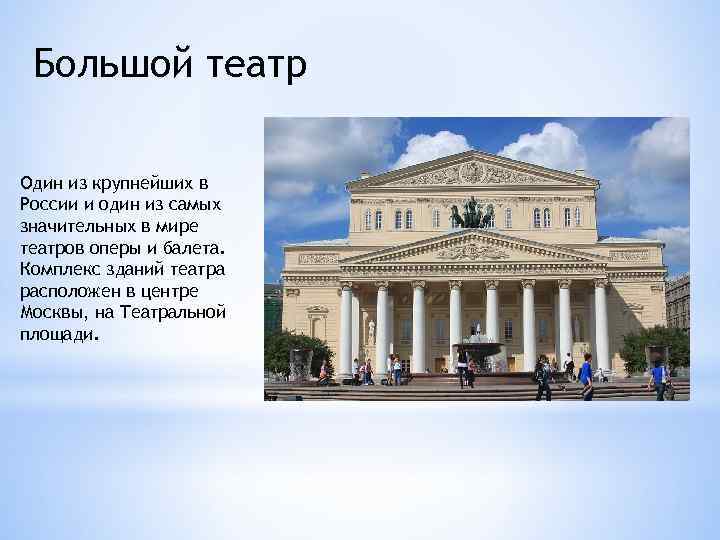 Большой театр

Один из крупнейших в России и один из самых значительных в мире театров оперы и балета. Комплекс зданий театра расположен в центре Москвы, на Театральной площади.